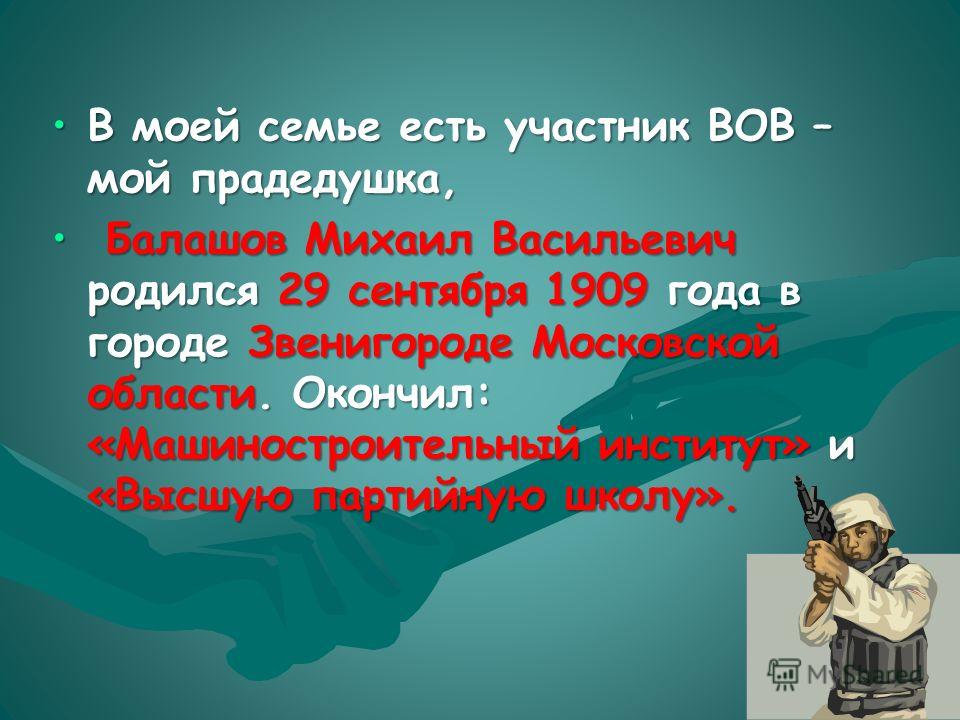 • В моей семье есть участник ВОВ – мой прадедушка,

• Балашов Михаил Васильевич родился 29 сентября 1909 года в городе Звенигороде Московской области. Окончил: «Машиностроительный институт» и «Высшую партийную школу».

MyShared